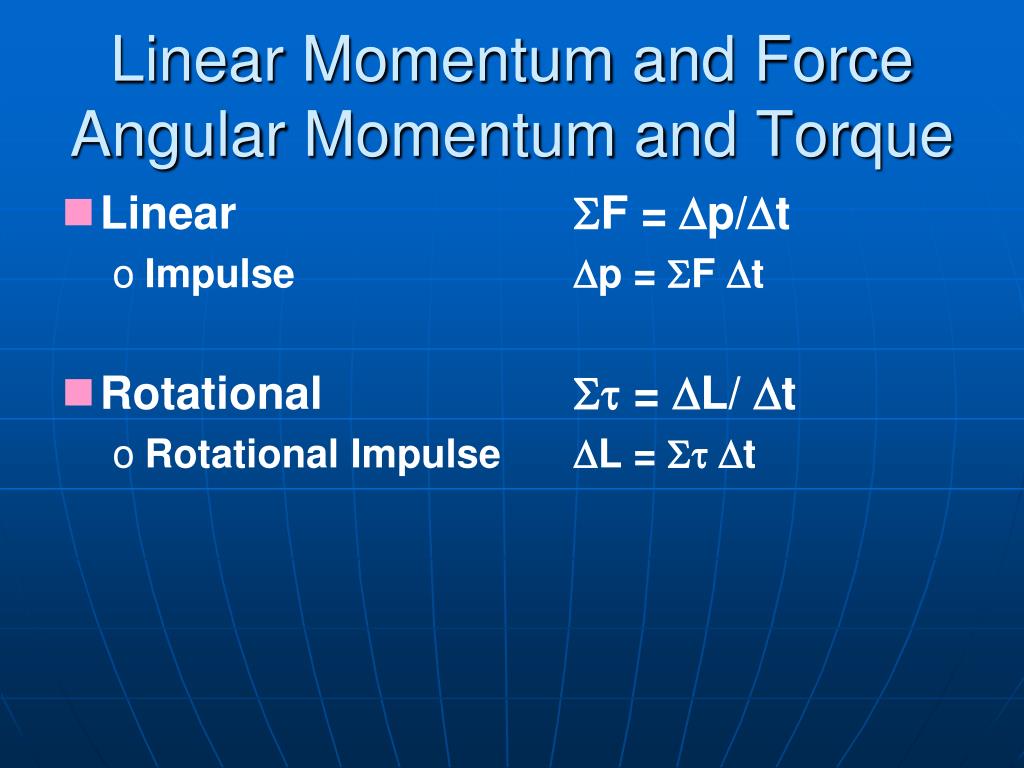 Linear Momentum and Force
Angular Momentum and Torque

Linear $\Sigma F = \Delta p/\Delta t$
o Impulse $\Delta p = \Sigma F \Delta t$

Rotational $\Sigma\tau = \Delta L/ \Delta t$
o Rotational Impulse $\Delta L = \Sigma\tau \Delta t$